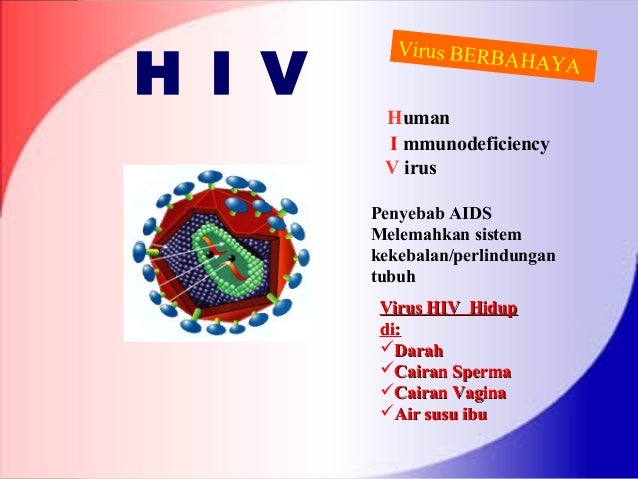 H I V

Virus BERBAHAYA

Human
I mmunodeficiency
V irus

Penyebab AIDS
Melemahkan sistem kekebalan/perlindungan tubuh

Virus HIV Hidup di:
✓Darah
✓Cairan Sperma
✓Cairan Vagina
✓Air susu ibu